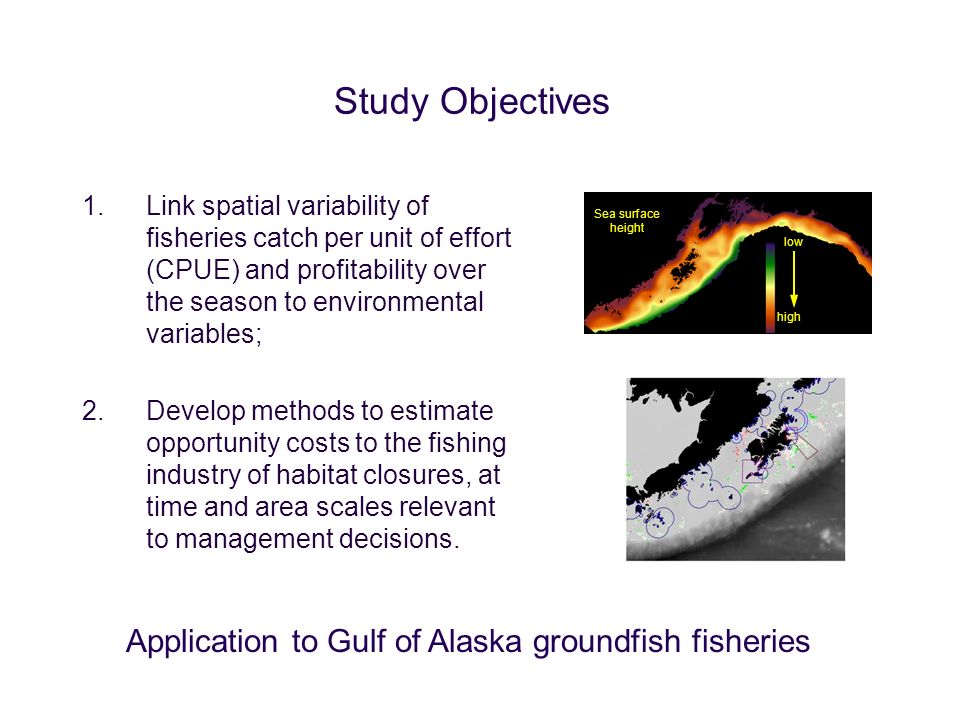 Study Objectives

1. Link spatial variability of fisheries catch per unit of effort (CPUE) and profitability over the season to environmental variables;

Sea surface height

low

high

2. Develop methods to estimate opportunity costs to the fishing industry of habitat closures, at time and area scales relevant to management decisions.

Application to Gulf of Alaska groundfish fisheries